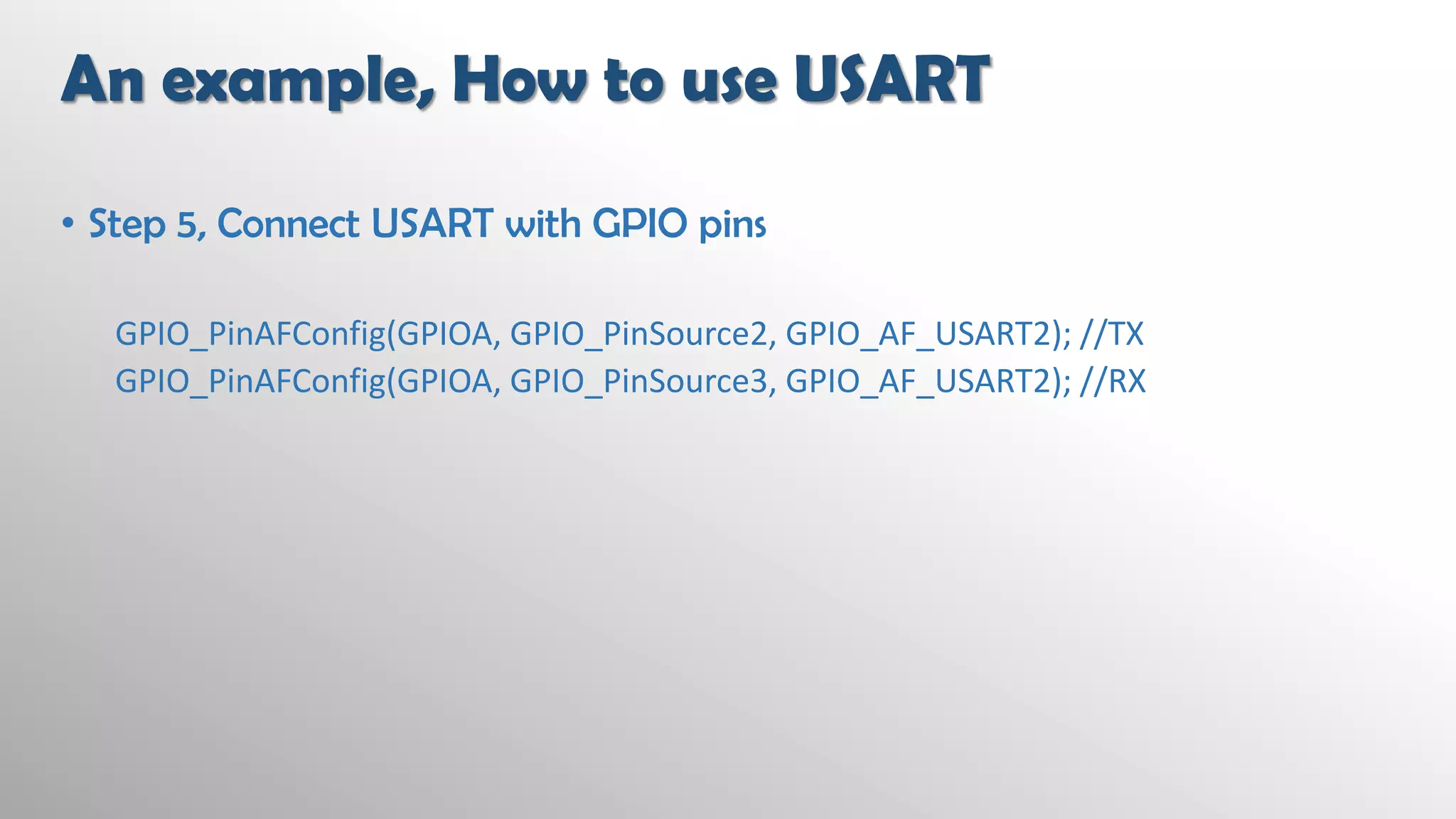 An example, How to use USART

• Step 5, Connect USART with GPIO pins

GPIO_PinAFConfig(GPIOA, GPIO_PinSource2, GPIO_AF_USART2); //TX
GPIO_PinAFConfig(GPIOA, GPIO_PinSource3, GPIO_AF_USART2); //RX